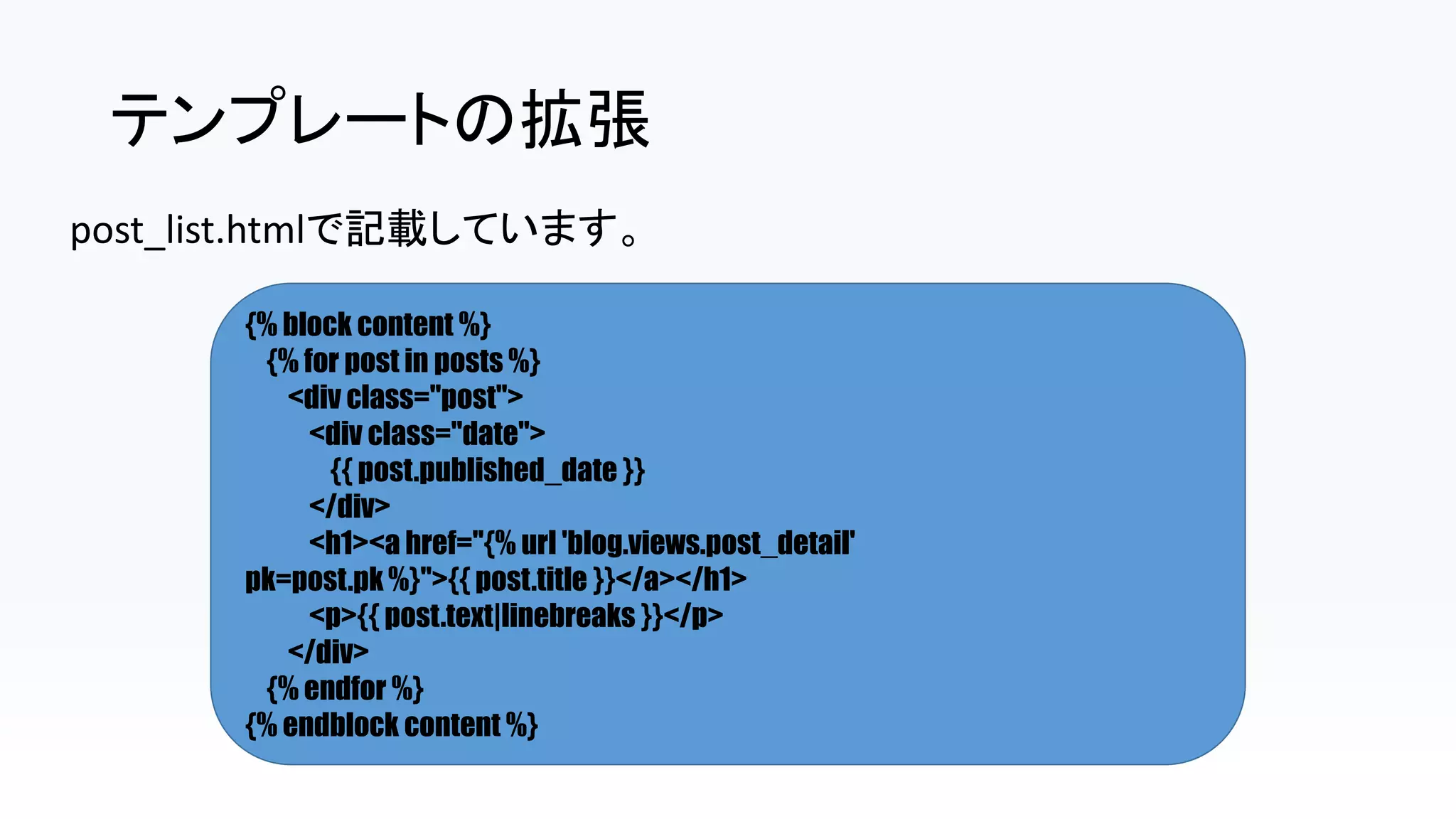 テンプレートの拡張

post_list.htmlで記載しています。

{% block content %}
{% for post in posts %}
<div class="post">
<div class="date">
{{ post.published_date }}
</div>
<h1><a href="{% url 'blog.views.post_detail' pk=post.pk %}">{{ post.title }}</a></h1>
<p>{{ post.text|linebreaks }}</p>
</div>
{% endfor %}
{% endblock content %}